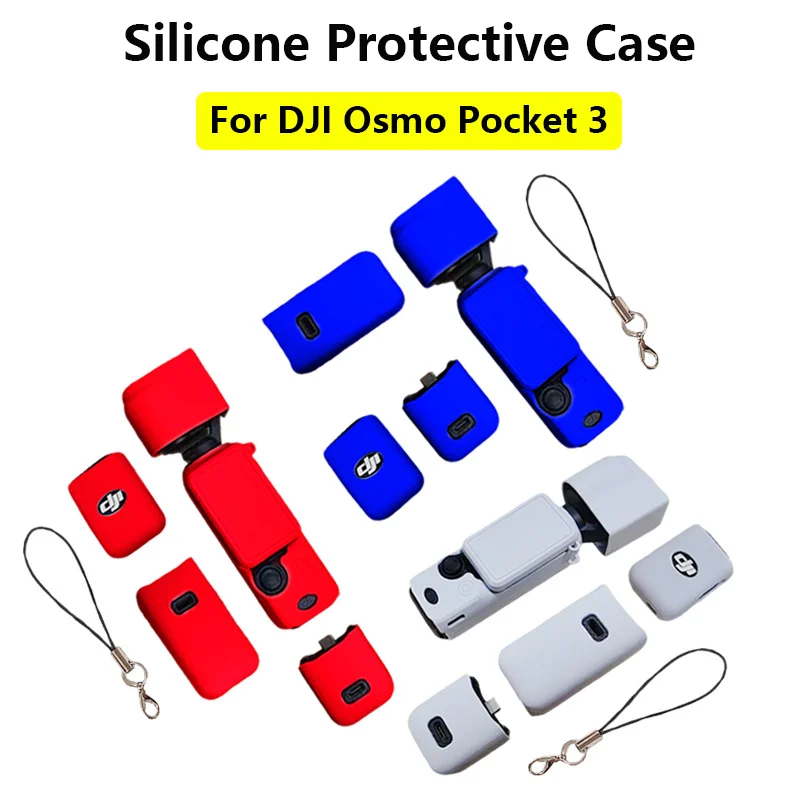 Silicone Protective Case

For DJI Osmo Pocket 3

dji

dji

dji